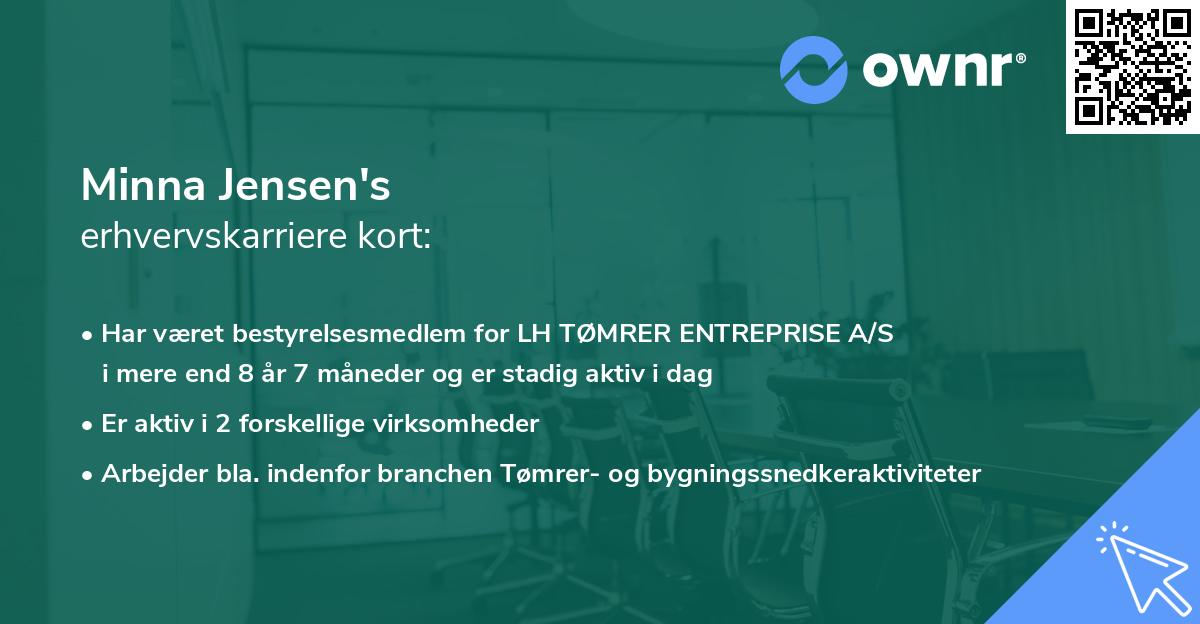 ownr®

Minna Jensen's
erhvervskarriere kort:

• Har været bestyrelsesmedlem for LH TØMRER ENTREPRISE A/S i mere end 8 år 7 måneder og er stadig aktiv i dag
• Er aktiv i 2 forskellige virksomheder
• Arbejder bla. indenfor branchen Tømrer- og bygningssnedkeraktiviteter